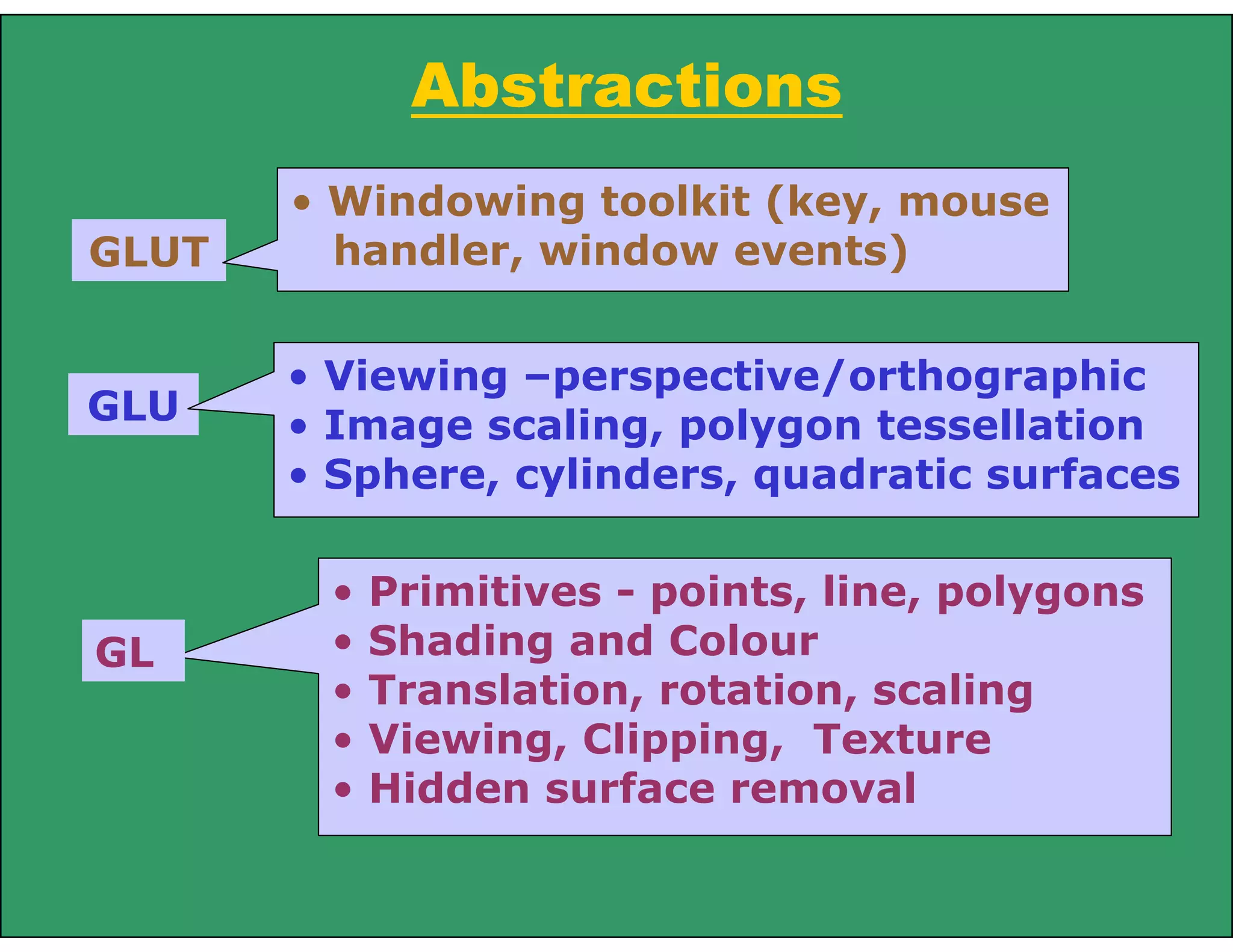 Abstractions

GLUT

• Windowing toolkit (key, mouse handler, window events)

GLU

• Viewing –perspective/orthographic
• Image scaling, polygon tessellation
• Sphere, cylinders, quadratic surfaces

GL

• Primitives - points, line, polygons
• Shading and Colour
• Translation, rotation, scaling
• Viewing, Clipping, Texture
• Hidden surface removal